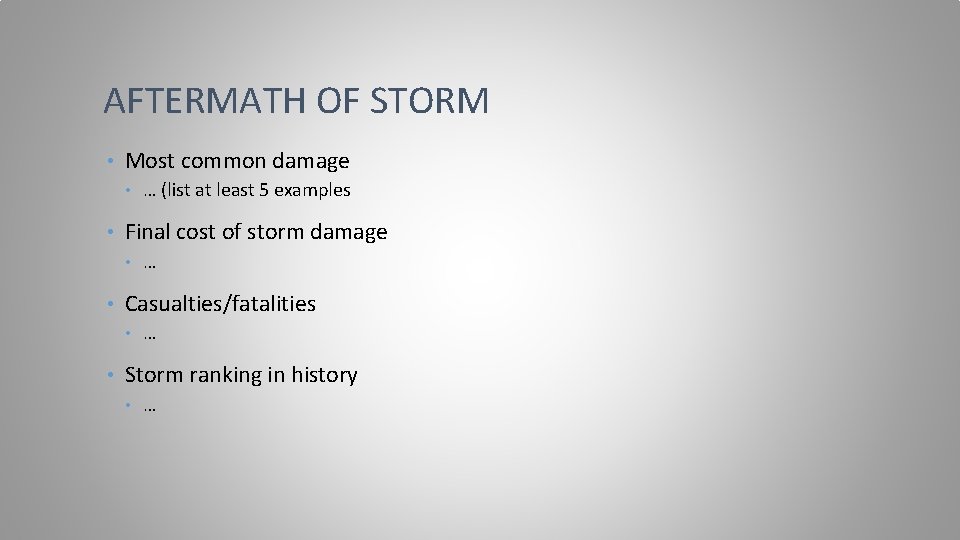 AFTERMATH OF STORM

• Most common damage
  • … (list at least 5 examples
• Final cost of storm damage
  • …
• Casualties/fatalities
  • …
• Storm ranking in history
  • …